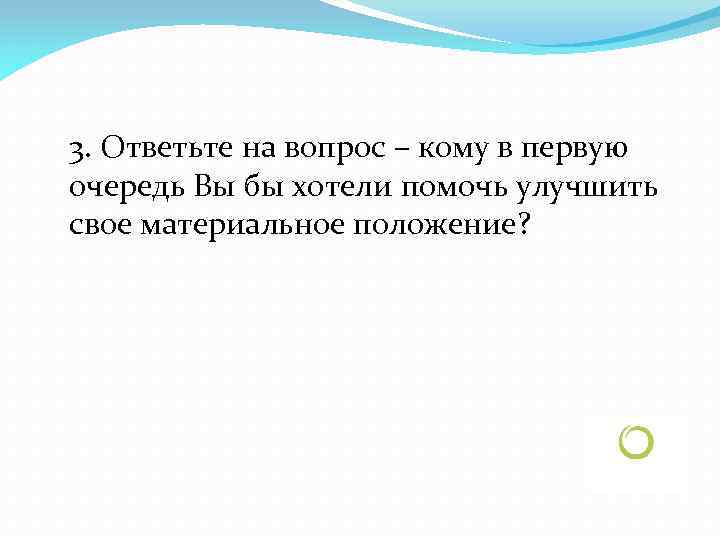 3. Ответьте на вопрос – кому в первую очередь Вы бы хотели помочь улучшить свое материальное положение?